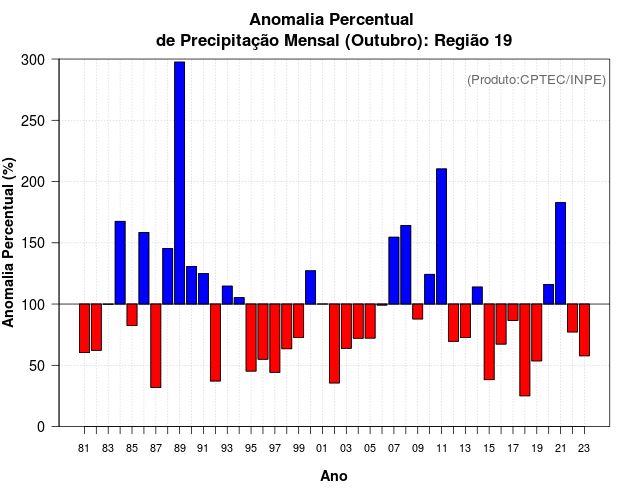 Anomalia Percentual
de Precipitação Mensal (Outubro): Região 19

(Produto:CPTEC/INPE)

Anomalia Percentual (%)

300
250
200
150
100
50
0

81 83 85 87 89 91 93 95 97 99 01 03 05 07 09 11 13 15 17 19 21 23

Ano